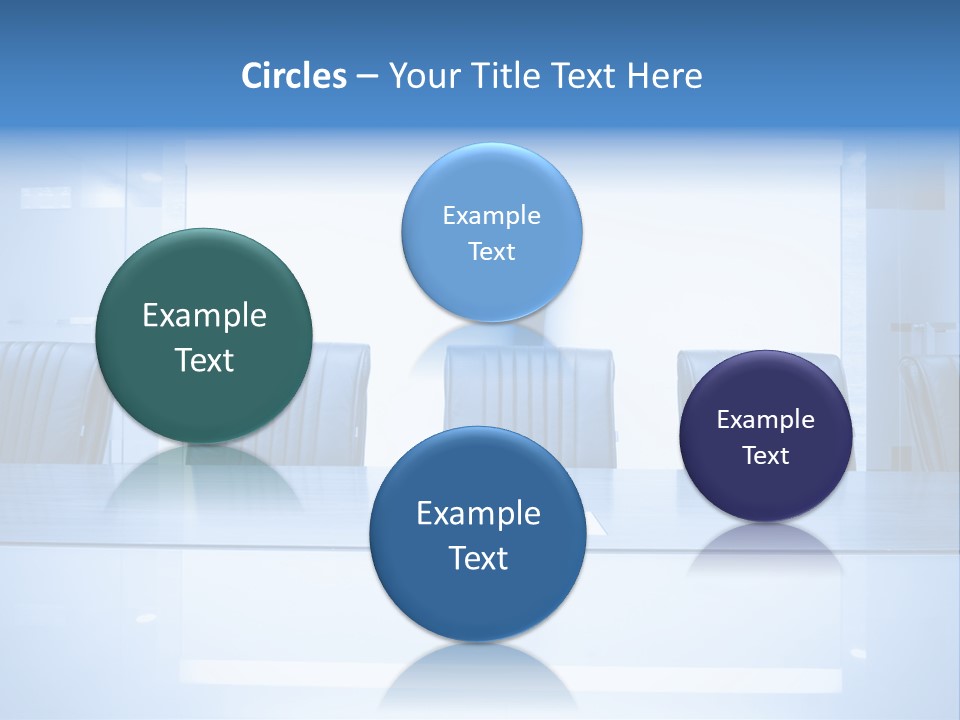 Circles – Your Title Text Here

Example Text

Example Text

Example Text

Example Text